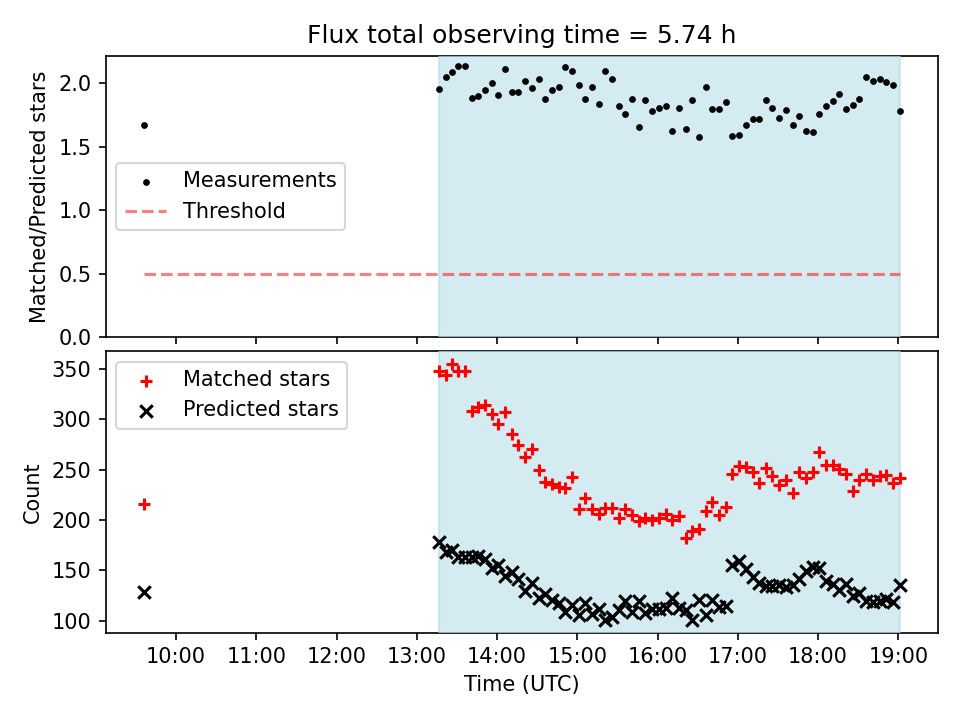 Flux total observing time = 5.74 h

Matched/Predicted stars

2.0
1.5
1.0
0.5
0.0

Measurements
Threshold

Count

350
300
250
200
150
100

Matched stars
Predicted stars

10:00
11:00
12:00
13:00
14:00
15:00
16:00
17:00
18:00
19:00

Time (UTC)